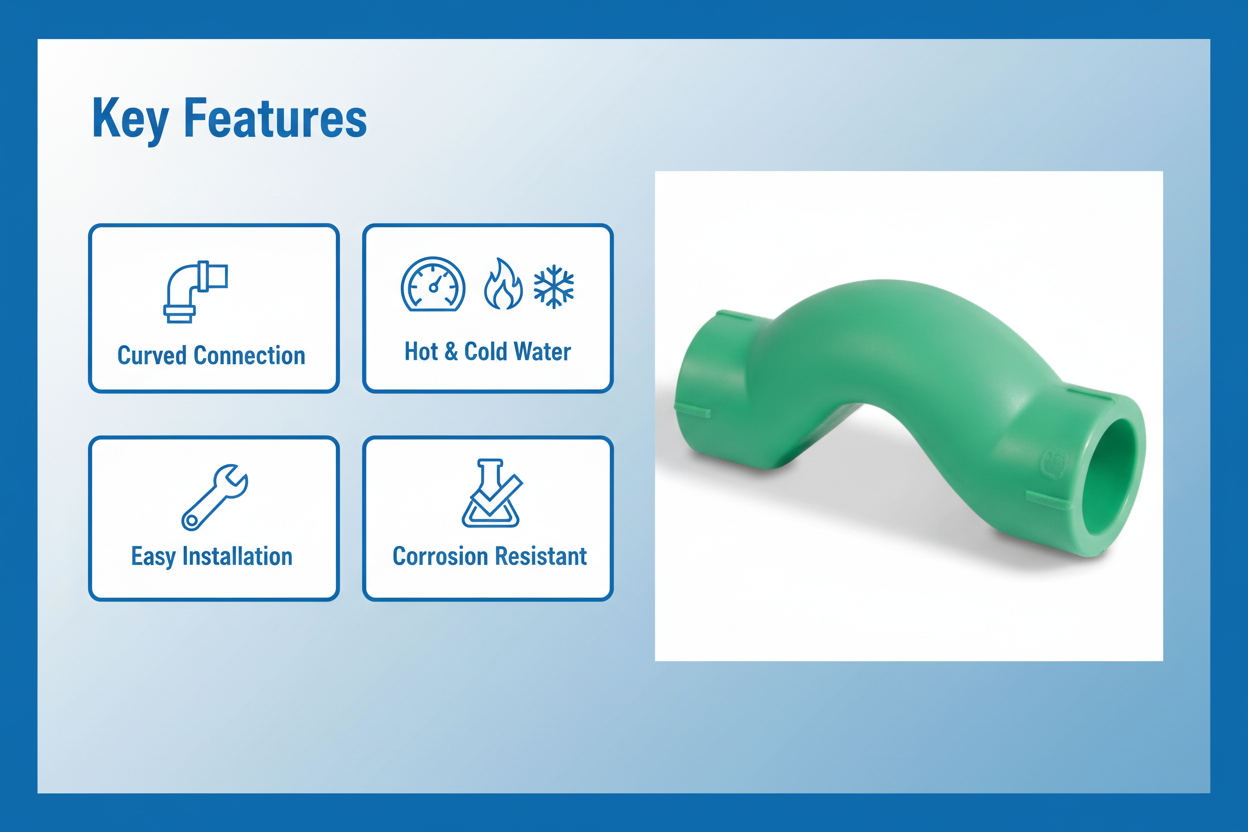 Key Features

Curved Connection

Hot & Cold Water

Easy Installation

Corrosion Resistant